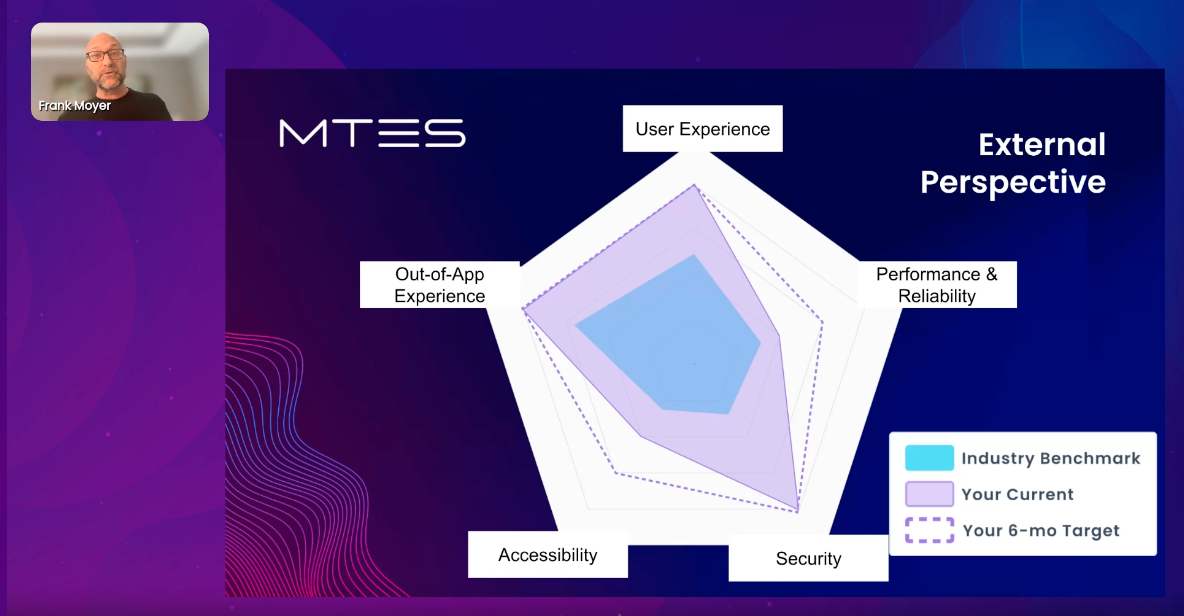 Frank Moyer

MTES

External Perspective

User Experience

Performance & Reliability

Security

Accessibility

Out-of-App Experience

Industry Benchmark

Your Current

Your 6-mo Target